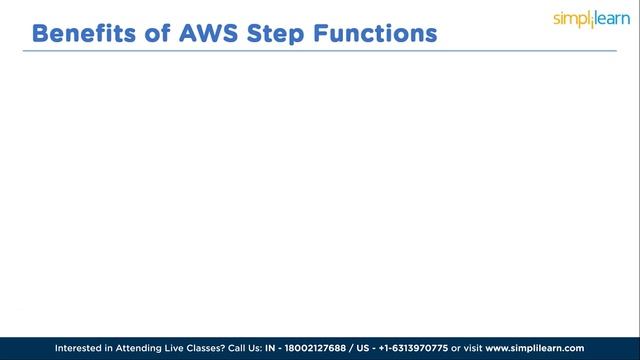 Benefits of AWS Step Functions

simplilearn

Interested in Attending Live Classes? Call Us: IN - 18002127688 / US - +1-6313970775 or visit www.simplilearn.com